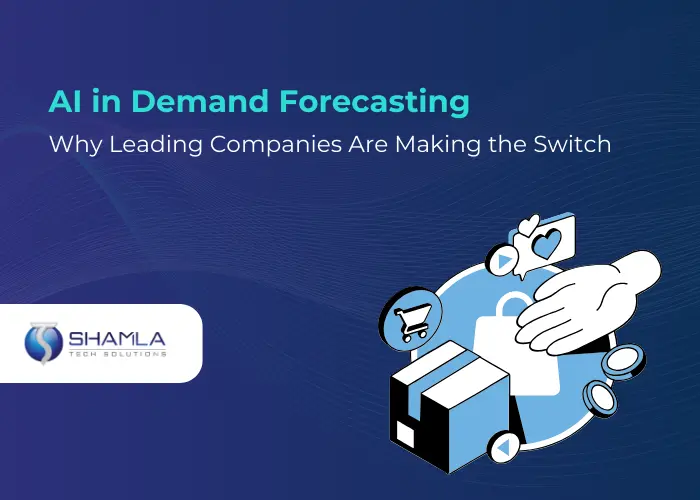 AI in Demand Forecasting
Why Leading Companies Are Making the Switch

SHAMLA
TECH SOLUTIONS